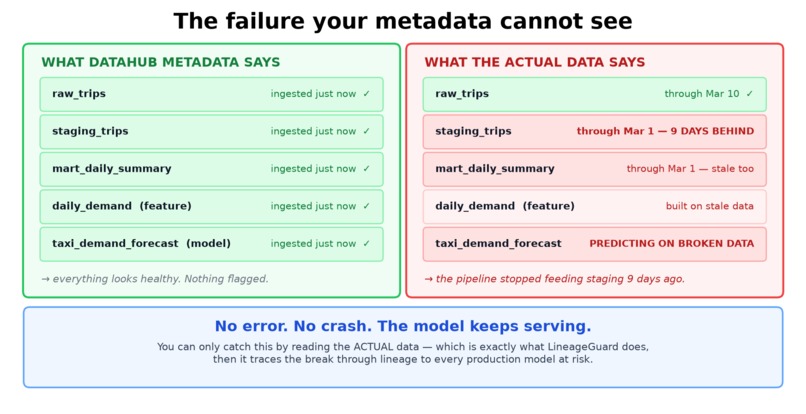 The failure your metadata cannot see

WHAT DATAHUB METADATA SAYS

raw_trips ingested just now ✓

staging_trips ingested just now ✓

mart_daily_summary ingested just now ✓

daily_demand (feature) ingested just now ✓

taxi_demand_forecast (model) ingested just now ✓

→ everything looks healthy. Nothing flagged.

WHAT THE ACTUAL DATA SAYS

raw_trips through Mar 10 ✓

staging_trips through Mar 1 — 9 DAYS BEHIND

mart_daily_summary through Mar 1 — stale too

daily_demand (feature) built on stale data

taxi_demand_forecast PREDICTING ON BROKEN DATA

→ the pipeline stopped feeding staging 9 days ago.

No error. No crash. The model keeps serving.

You can only catch this by reading the ACTUAL data — which is exactly what LineageGuard does, then it traces the break through lineage to every production model at risk.